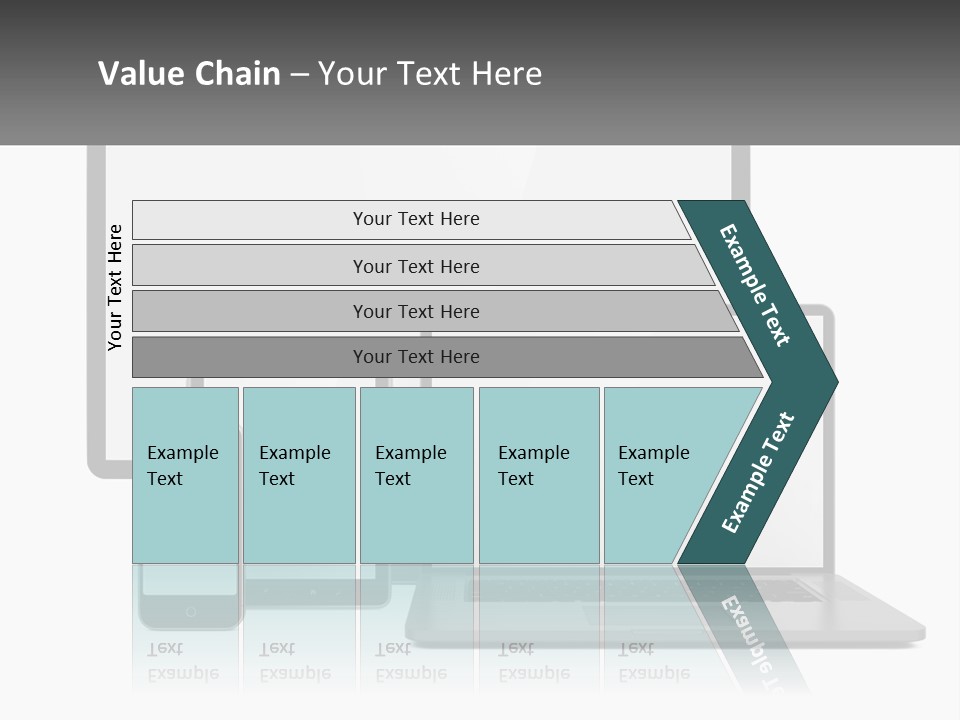 Value Chain – Your Text Here

Your Text Here

Your Text Here

Your Text Here

Your Text Here

Your Text Here

Example Text

Example Text

Example Text

Example Text

Example Text

Example Text

Example Text